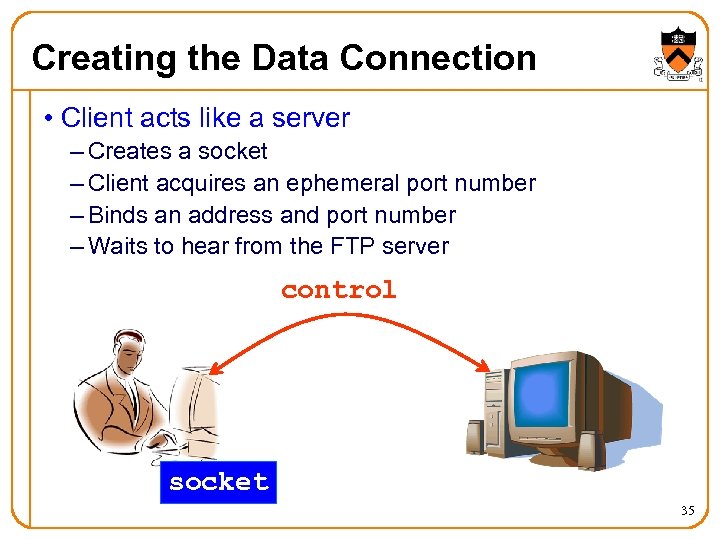 Creating the Data Connection

• Client acts like a server
– Creates a socket
– Client acquires an ephemeral port number
– Binds an address and port number
– Waits to hear from the FTP server

control

socket

35